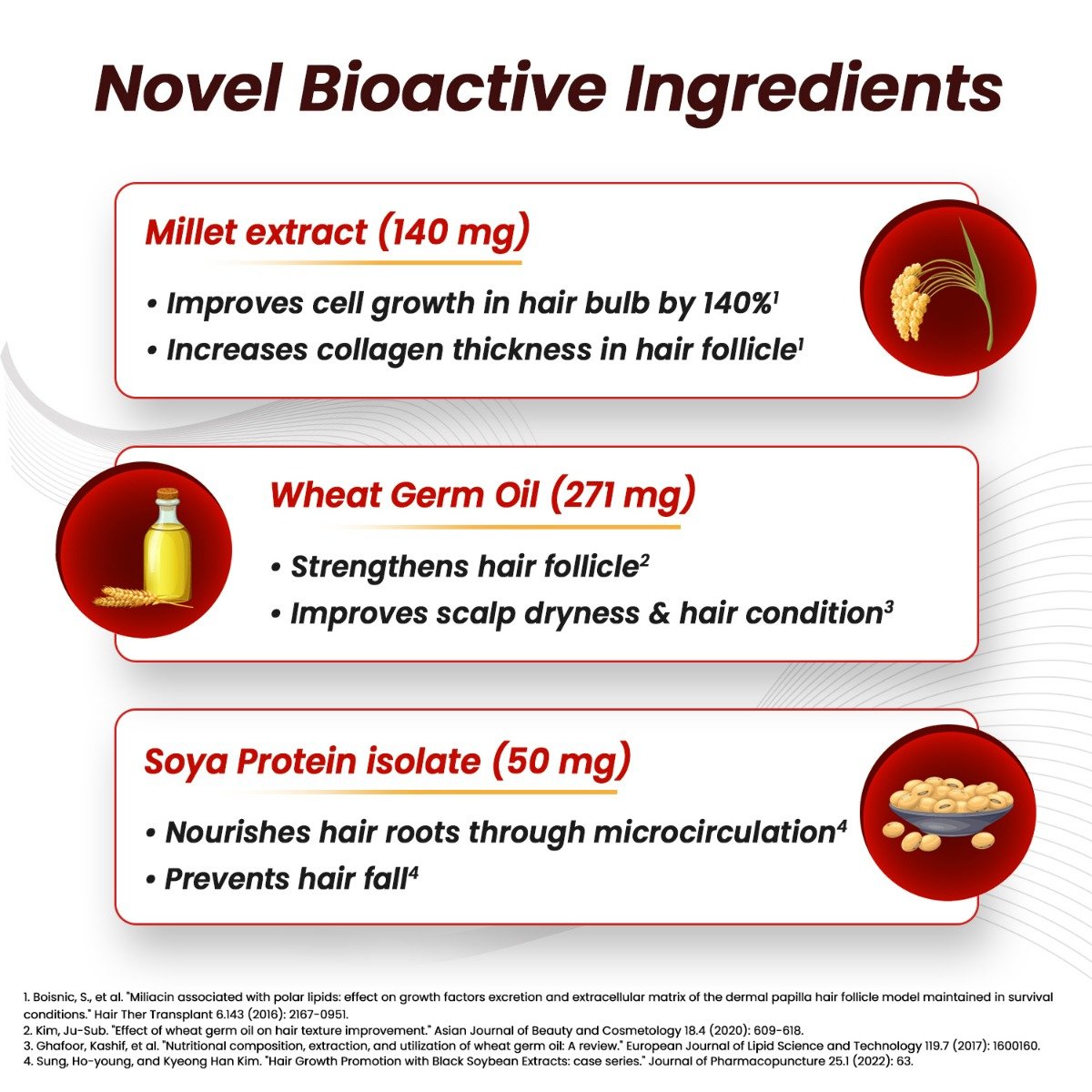 Novel Bioactive Ingredients

Millet extract (140 mg)

• Improves cell growth in hair bulb by 140%$^1$
• Increases collagen thickness in hair follicle$^1$

Wheat Germ Oil (271 mg)

• Strengthens hair follicle$^2$
• Improves scalp dryness & hair condition$^3$

Soya Protein isolate (50 mg)

• Nourishes hair roots through microcirculation$^4$
• Prevents hair fall$^4$

1. Boisnic, S., et al. "Miliacin associated with polar lipids: effect on growth factors excretion and extracellular matrix of the dermal papilla hair follicle model maintained in survival conditions." Hair Ther Transplant 6.143 (2016): 2167-0951.
2. Kim, Ju-Sub. "Effect of wheat germ oil on hair texture improvement." Asian Journal of Beauty and Cosmetology 18.4 (2020): 609-618.
3. Ghafoor, Kashif, et al. "Nutritional composition, extraction, and utilization of wheat germ oil: A review." European Journal of Lipid Science and Technology 119.7 (2017): 1600160.
4. Sung, Ho-young, and Kyeong Han Kim. "Hair Growth Promotion with Black Soybean Extracts: case series." Journal of Pharmacopuncture 25.1 (2022): 63.